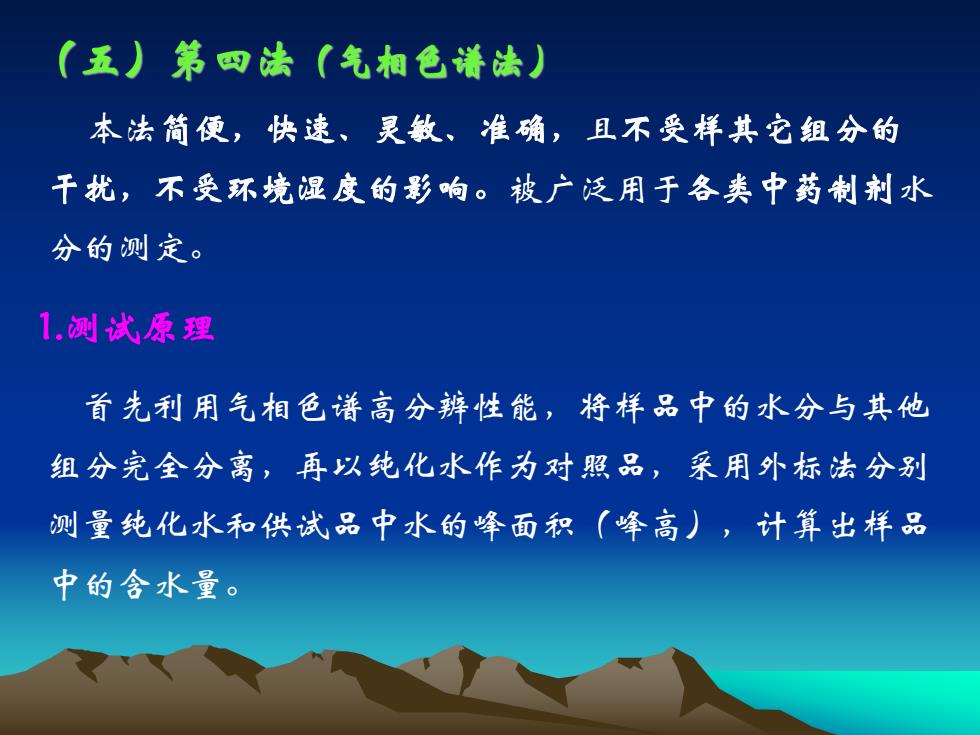 （五）第四法（气相色谱法）

本法简便，快速、灵敏、准确，且不受样其它组分的干扰，不受环境湿度的影响。被广泛用于各类中药制剂水分的测定。

1.测试原理

首先利用气相色谱高分辨性能，将样品中的水分与其他组分完全分离，再以纯化水作为对照品，采用外标法分别测量纯化水和供试品中水的峰面积（峰高），计算出样品中的含水量。